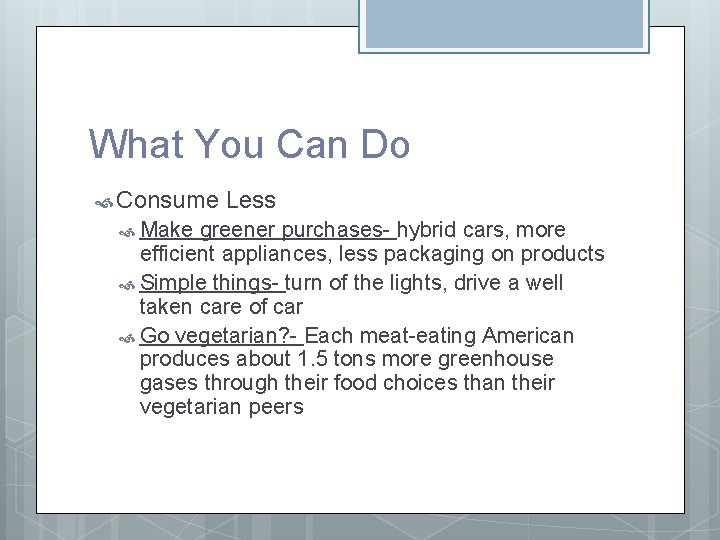 What You Can Do

Consume Less

Make greener purchases- hybrid cars, more efficient appliances, less packaging on products

Simple things- turn of the lights, drive a well taken care of car

Go vegetarian?- Each meat-eating American produces about 1.5 tons more greenhouse gases through their food choices than their vegetarian peers